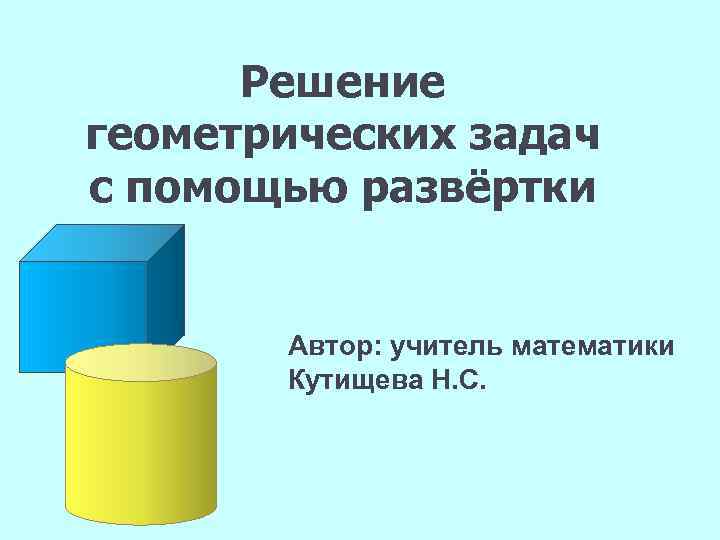 Решение геометрических задач с помощью развёртки

Автор: учитель математики Кутищева Н.С.